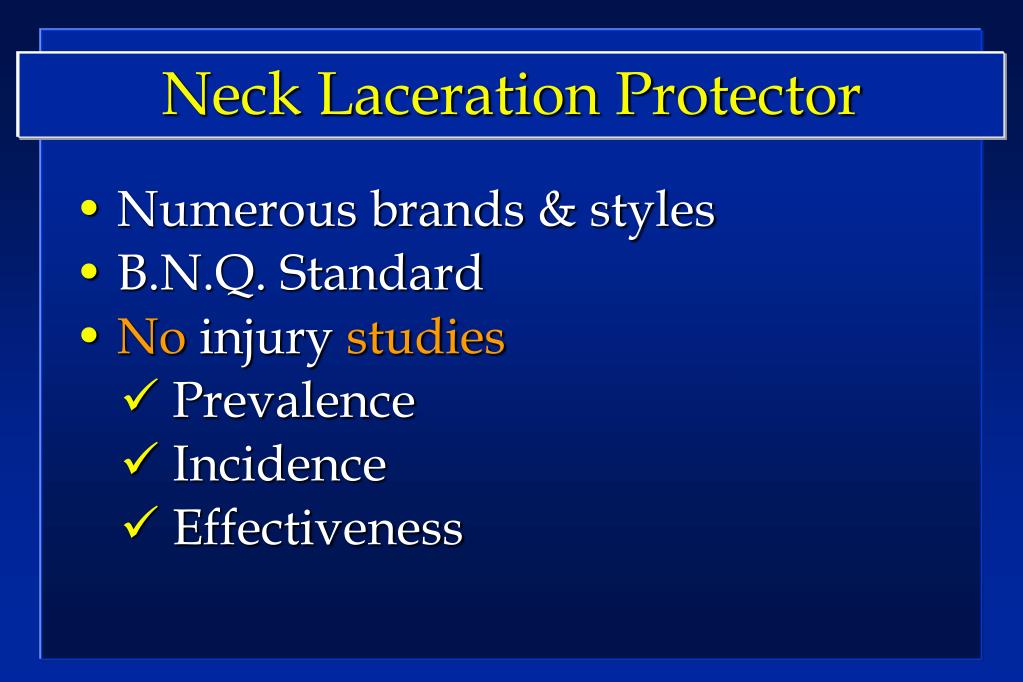 Neck Laceration Protector

• Numerous brands & styles
• B.N.Q. Standard
• No injury studies
 ✓ Prevalence
 ✓ Incidence
 ✓ Effectiveness